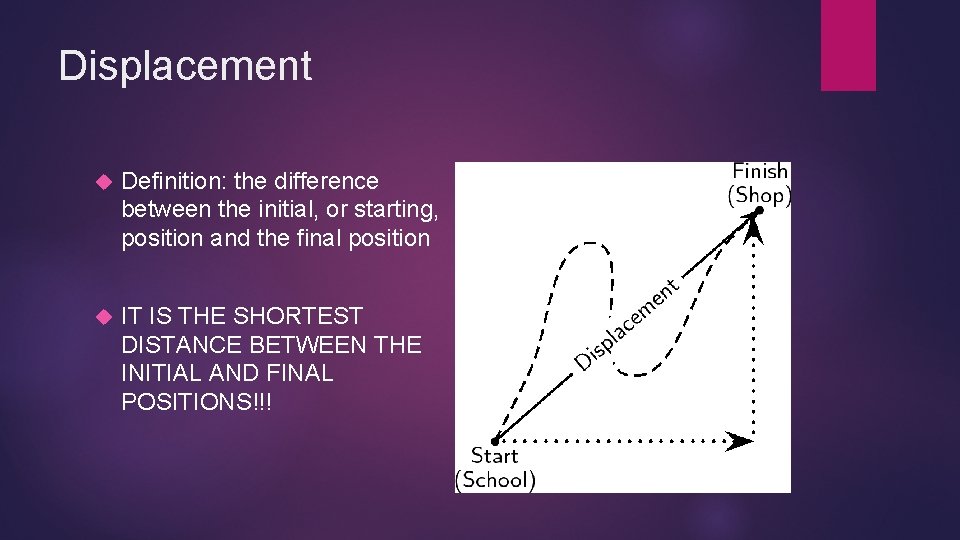 Displacement

Definition: the difference between the initial, or starting, position and the final position

IT IS THE SHORTEST DISTANCE BETWEEN THE INITIAL AND FINAL POSITIONS!!!

Finish
(Shop)

Displacement

Start
(School)